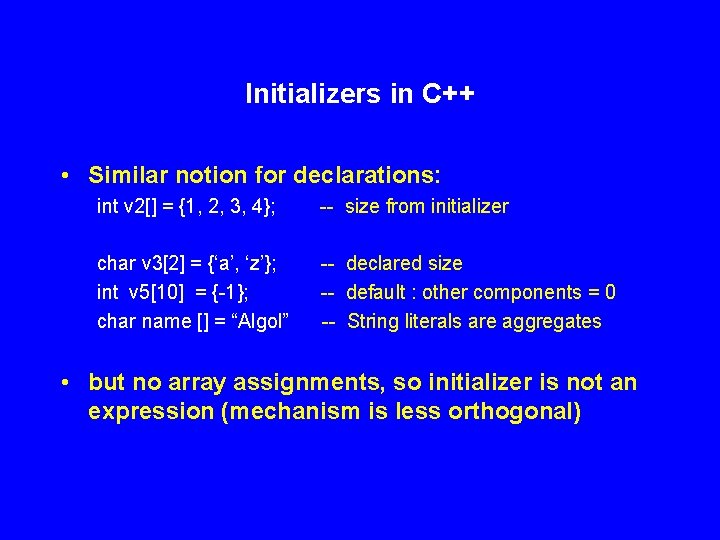 Initializers in C++

• Similar notion for declarations:

int v2[] = {1, 2, 3, 4}; -- size from initializer

char v3[2] = {‘a’, ‘z’}; -- declared size
int v5[10] = {-1}; -- default : other components = 0
char name [] = “Algol” -- String literals are aggregates

• but no array assignments, so initializer is not an expression (mechanism is less orthogonal)